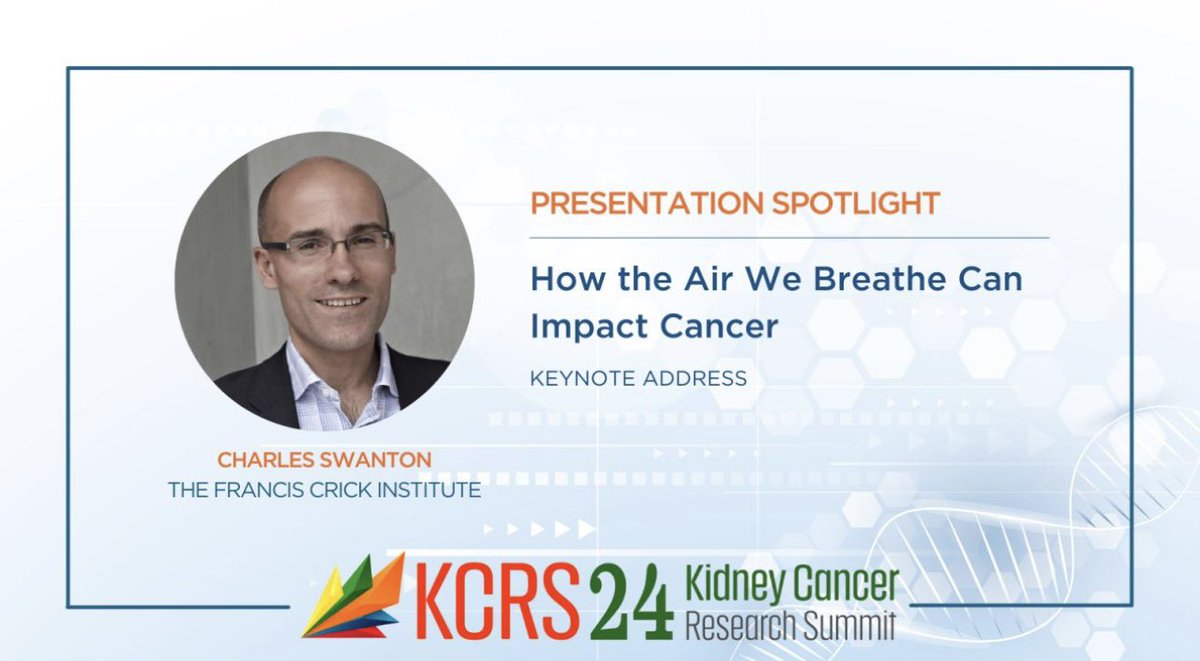 PRESENTATION SPOTLIGHT

How the Air We Breathe Can Impact Cancer

KEYNOTE ADDRESS

CHARLES SWANTON
THE FRANCIS CRICK INSTITUTE

KCRS 24 Kidney Cancer Research Summit